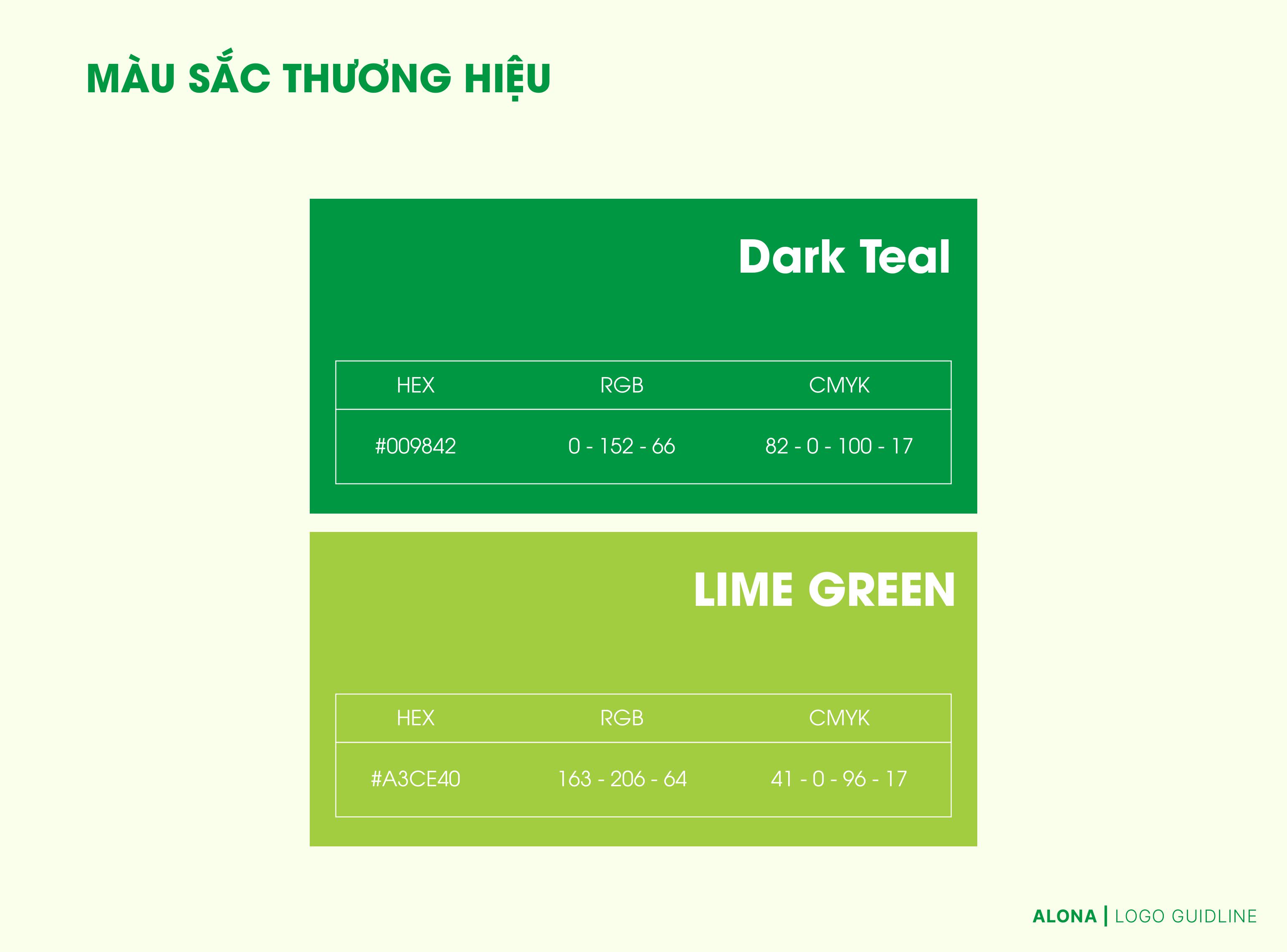 MÀU SẮC THƯƠNG HIỆU

Dark Teal

| HEX | RGB | CMYK |
|---|---|---|
| #009842 | 0 - 152 - 66 | 82 - 0 - 100 - 17 |

LIME GREEN

| HEX | RGB | CMYK |
|---|---|---|
| #A3CE40 | 163 - 206 - 64 | 41 - 0 - 96 - 17 |

ALONA | LOGO GUIDLINE